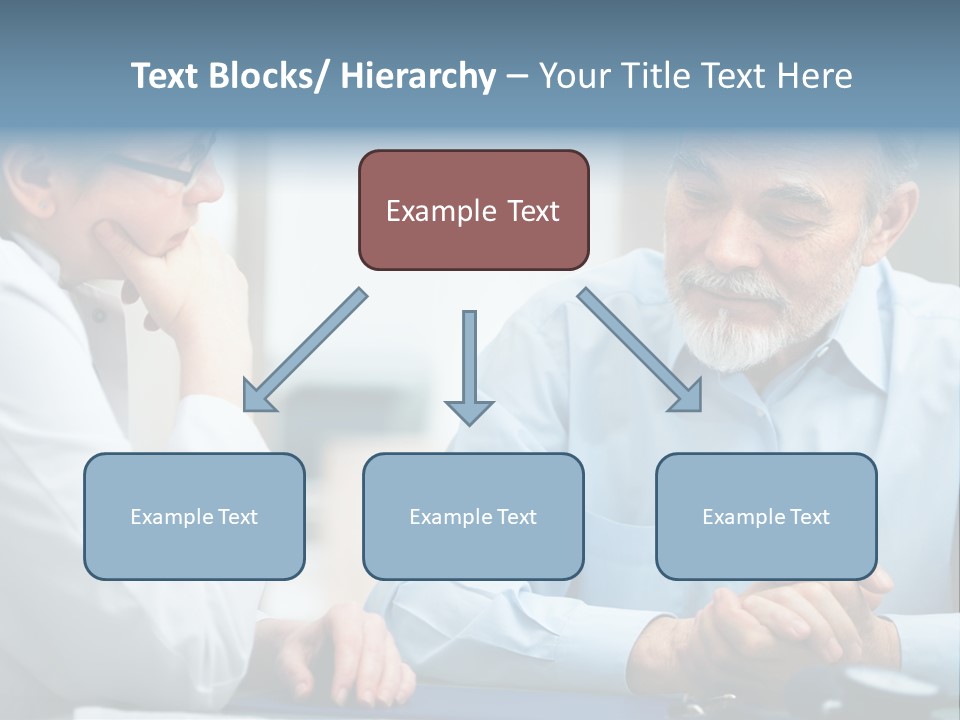 Text Blocks/ Hierarchy – Your Title Text Here

Example Text

Example Text

Example Text

Example Text